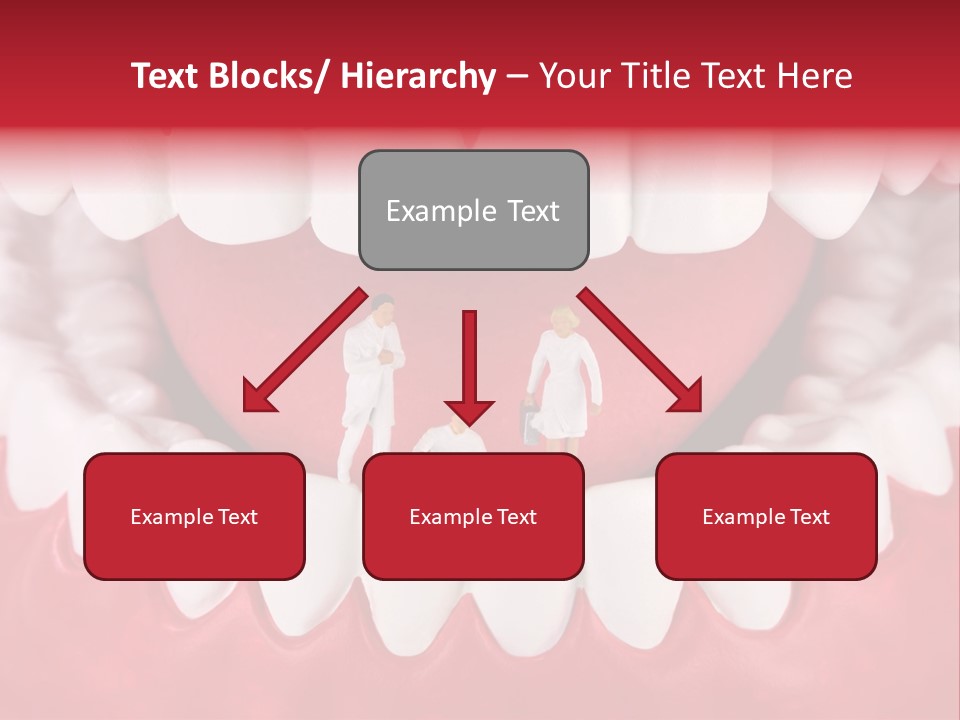 Text Blocks/ Hierarchy – Your Title Text Here

Example Text

Example Text

Example Text

Example Text